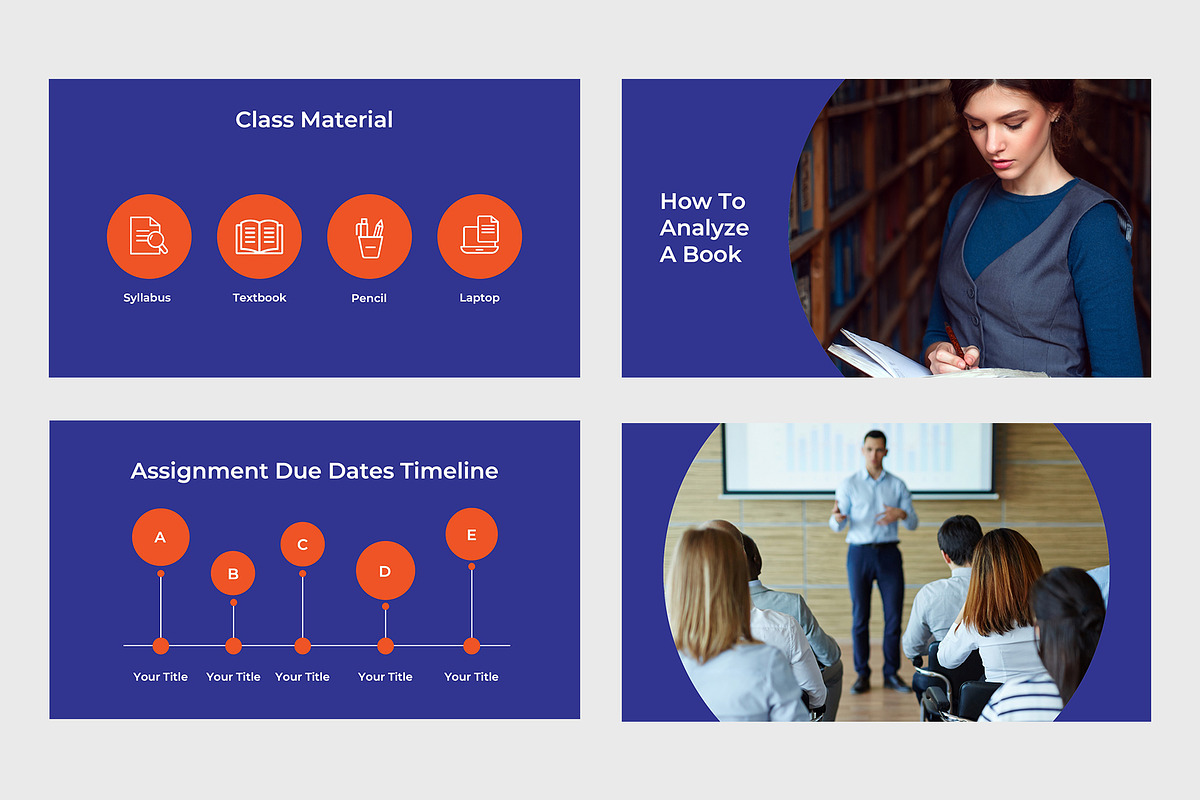 Class Material

Syllabus

Textbook

Pencil

Laptop

How To Analyze A Book

Assignment Due Dates Timeline

A

B

C

D

E

Your Title

Your Title

Your Title

Your Title

Your Title